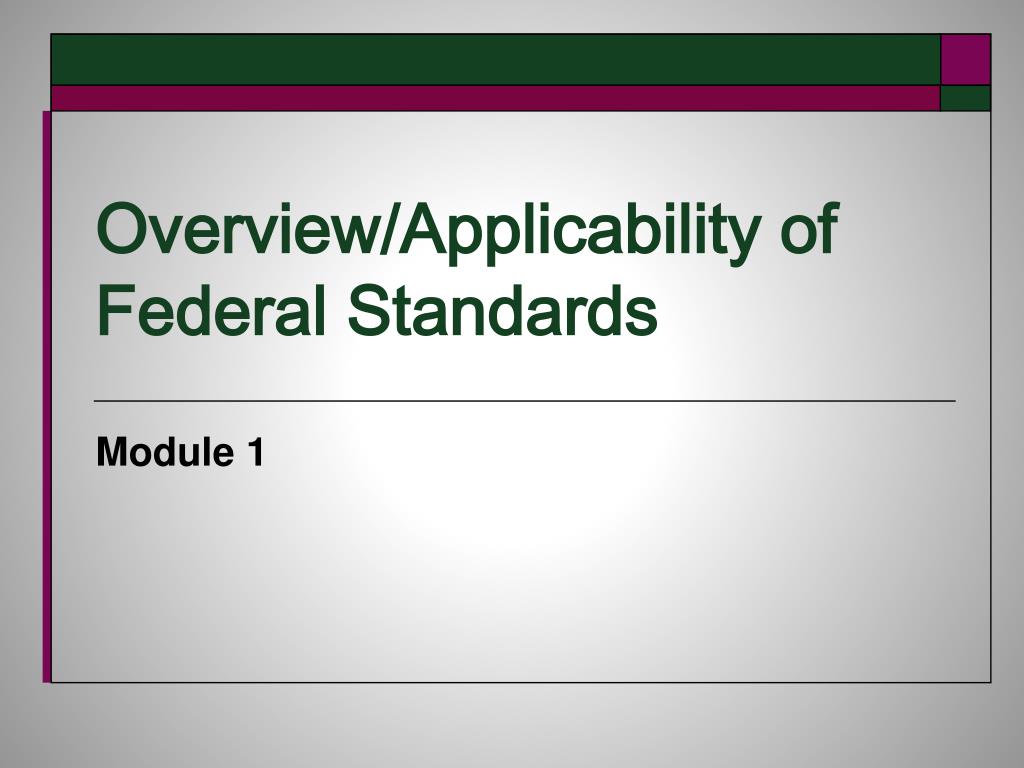 Overview/Applicability of Federal Standards

Module 1